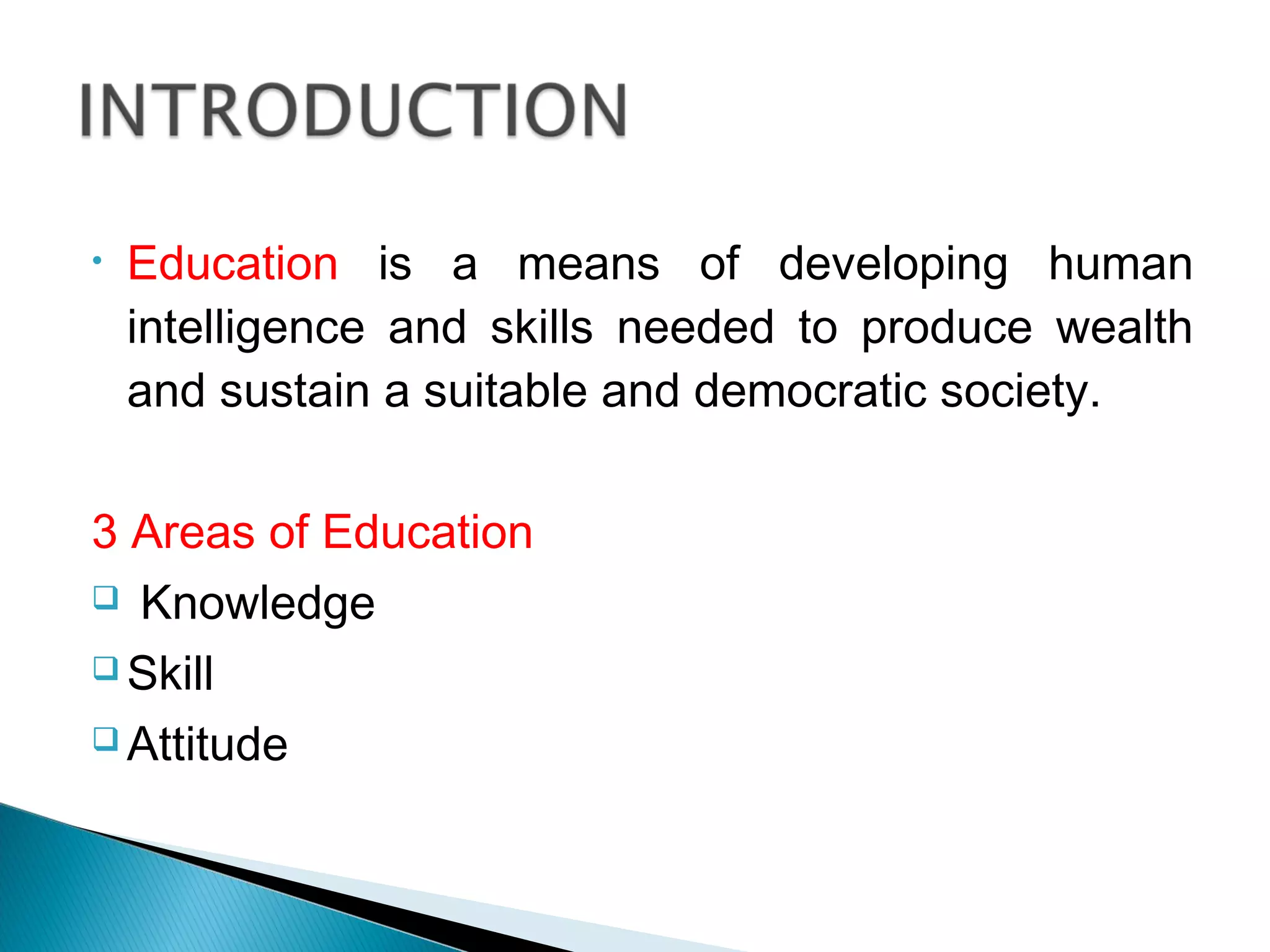 INTRODUCTION

• Education is a means of developing human intelligence and skills needed to produce wealth and sustain a suitable and democratic society.

3 Areas of Education

❑ Knowledge

❑ Skill

❑ Attitude